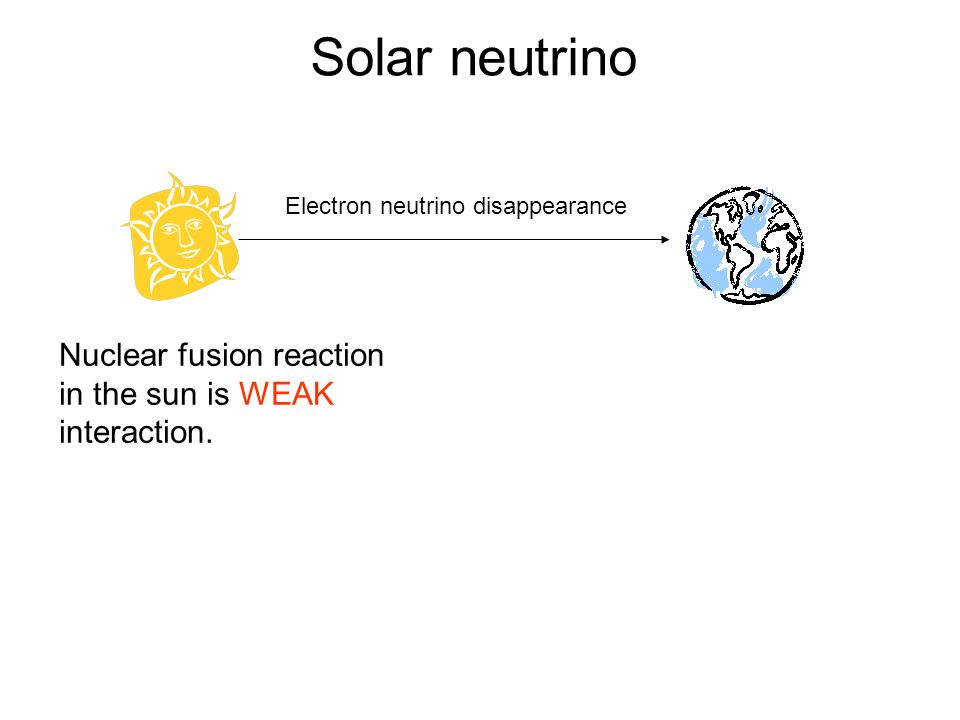 Solar neutrino

Electron neutrino disappearance

Nuclear fusion reaction in the sun is WEAK interaction.